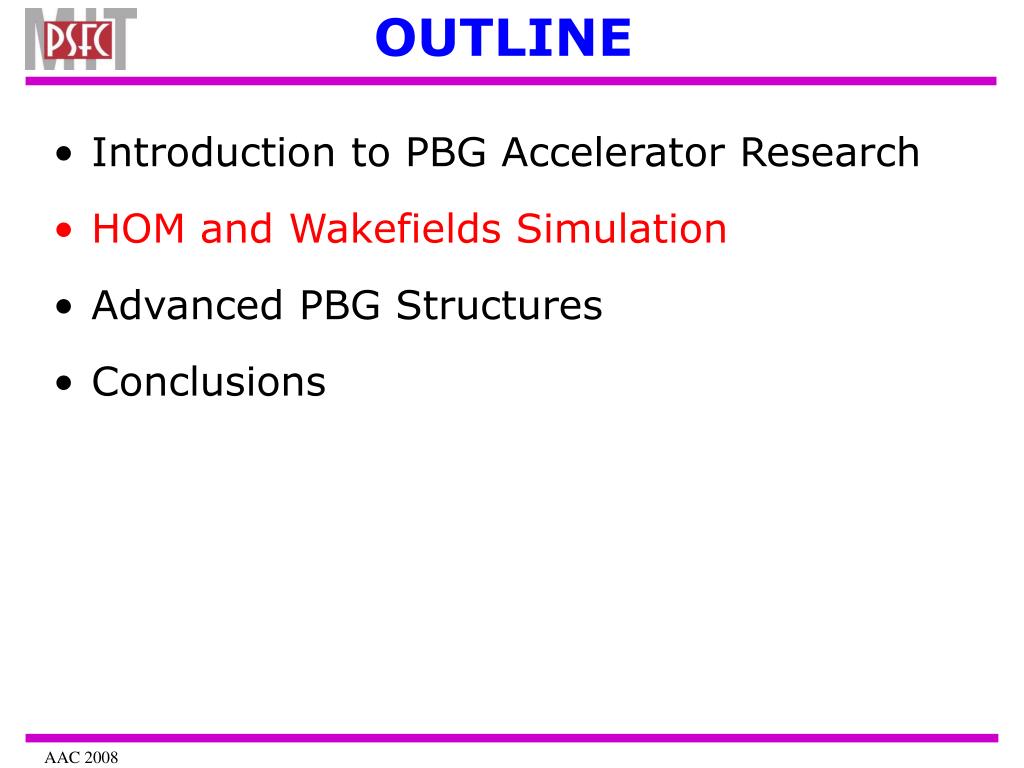 MIT PSFC

OUTLINE

• Introduction to PBG Accelerator Research
• HOM and Wakefields Simulation
• Advanced PBG Structures
• Conclusions

AAC 2008